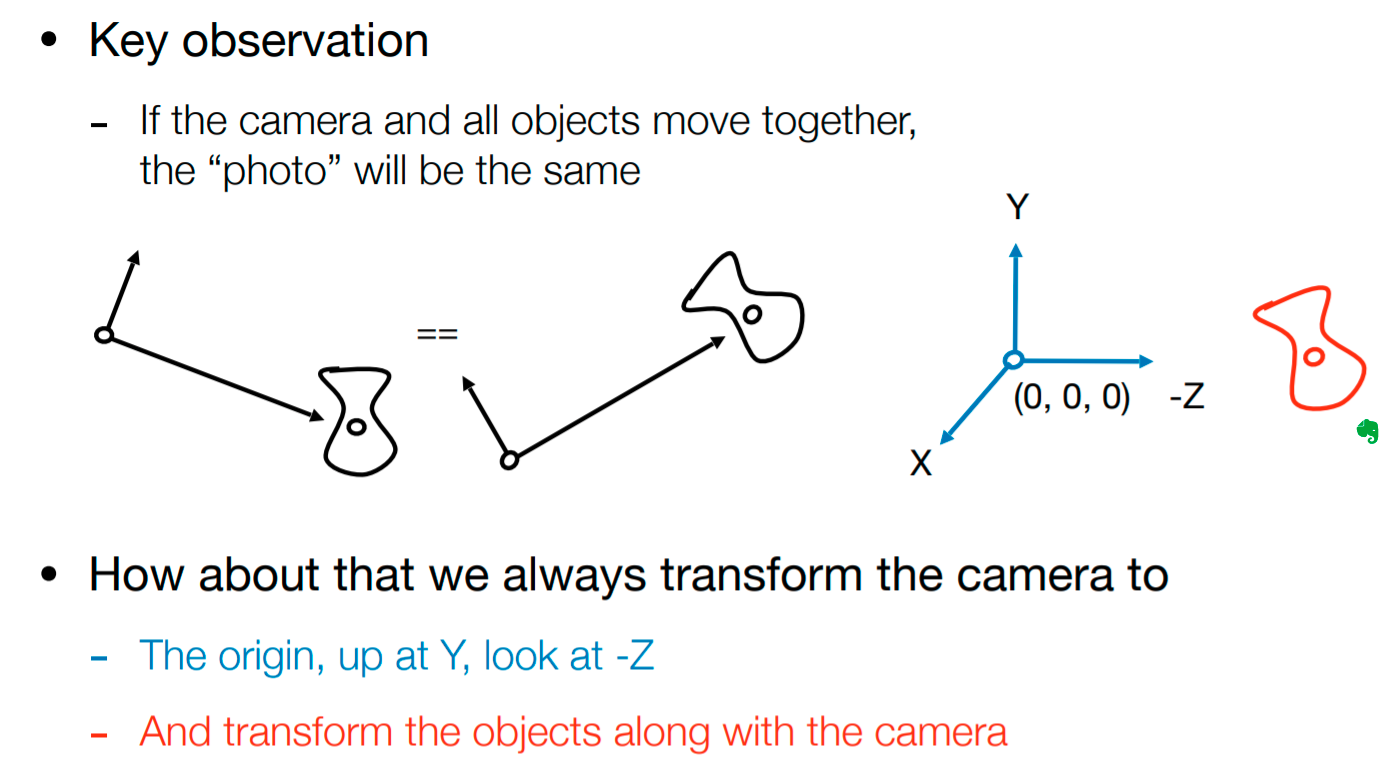 • Key observation

- If the camera and all objects move together, the “photo” will be the same

==

Y

(0, 0, 0)

-Z

X

• How about that we always transform the camera to

- The origin, up at Y, look at -Z

- And transform the objects along with the camera